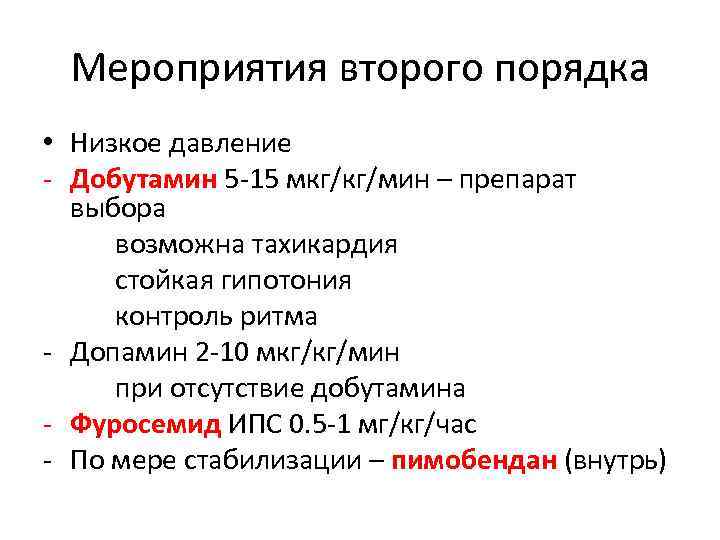 Мероприятия второго порядка

• Низкое давление
- Добутамин 5-15 мкг/кг/мин – препарат выбора
возможна тахикардия
стойкая гипотония
контроль ритма
- Допамин 2-10 мкг/кг/мин
при отсутствие добутамина
- Фуросемид ИПС 0.5-1 мг/кг/час
- По мере стабилизации – пимобендан (внутрь)